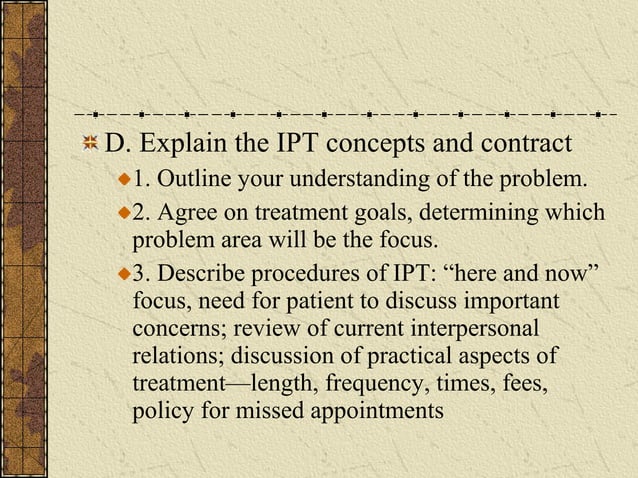 D. Explain the IPT concepts and contract

1. Outline your understanding of the problem.

2. Agree on treatment goals, determining which problem area will be the focus.

3. Describe procedures of IPT: “here and now” focus, need for patient to discuss important concerns; review of current interpersonal relations; discussion of practical aspects of treatment—length, frequency, times, fees, policy for missed appointments